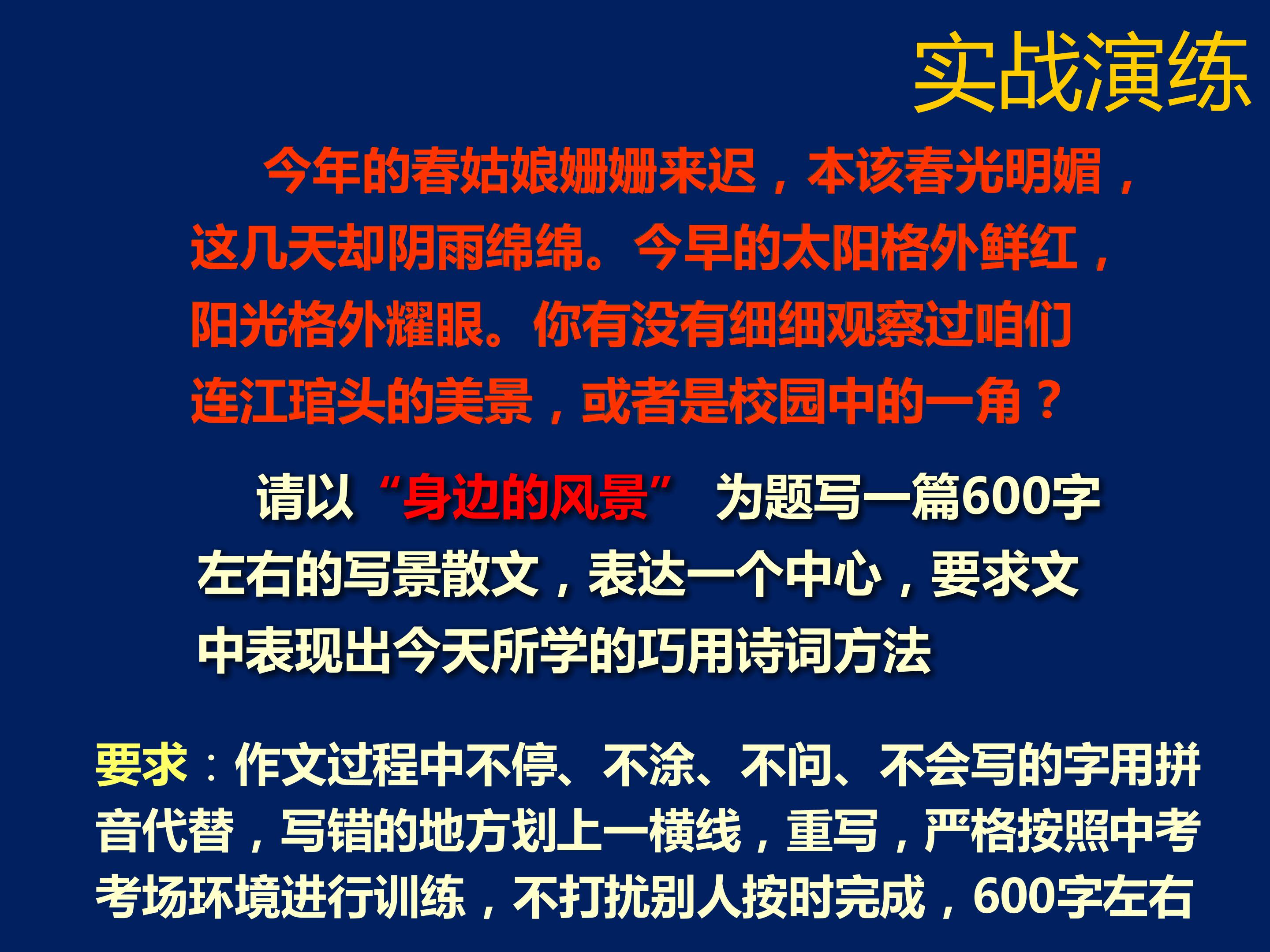 实战演练

今年的春姑娘姗姗来迟，本该春光明媚，这几天却阴雨绵绵。今早的太阳格外鲜红，阳光格外耀眼。你有没有细细观察过咱们连江琯头的美景，或者是校园中的一角？

请以“身边的风景” 为题写一篇600字左右的写景散文，表达一个中心，要求文中表现出今天所学的巧用诗词方法

要求：作文过程中不停、不涂、不问、不会写的字用拼音代替，写错的地方划上一横线，重写，严格按照中考考场环境进行训练，不打扰别人按时完成，600字左右